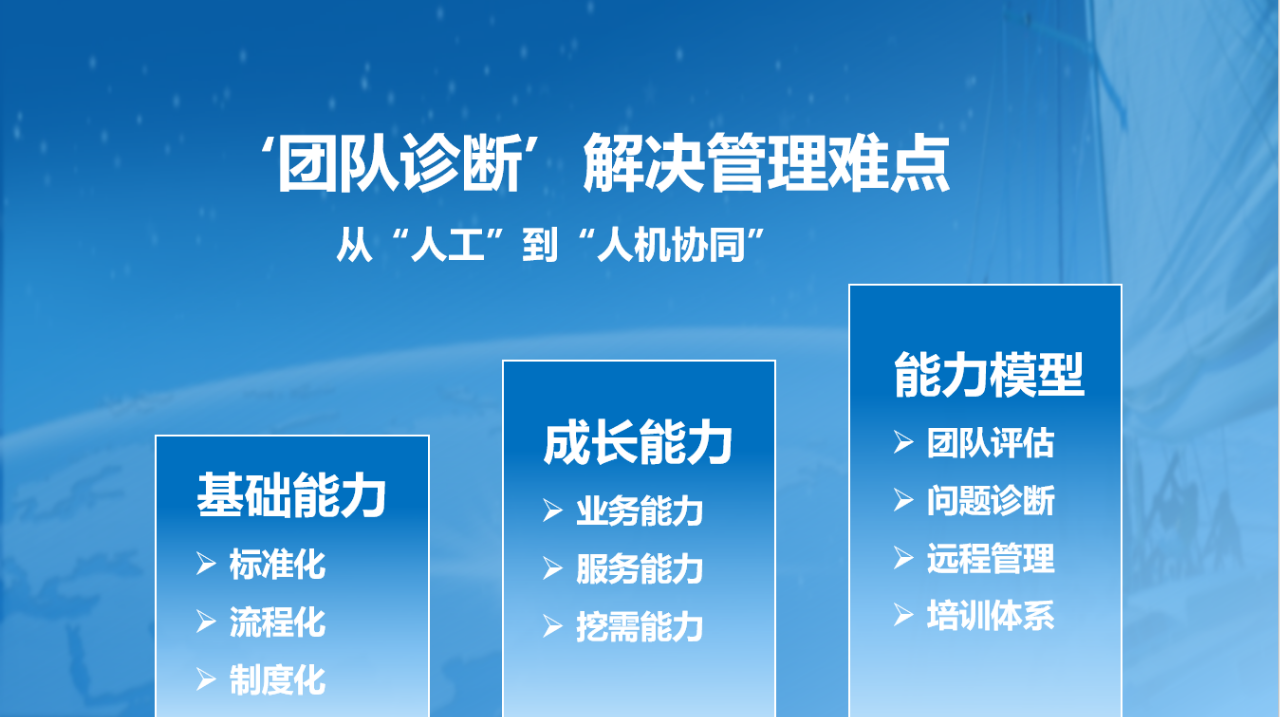 ‘团队诊断’解决管理难点

从“人工”到“人机协同”

基础能力
➢ 标准化
➢ 流程化
➢ 制度化

成长能力
➢ 业务能力
➢ 服务能力
➢ 挖需能力

能力模型
➢ 团队评估
➢ 问题诊断
➢ 远程管理
➢ 培训体系